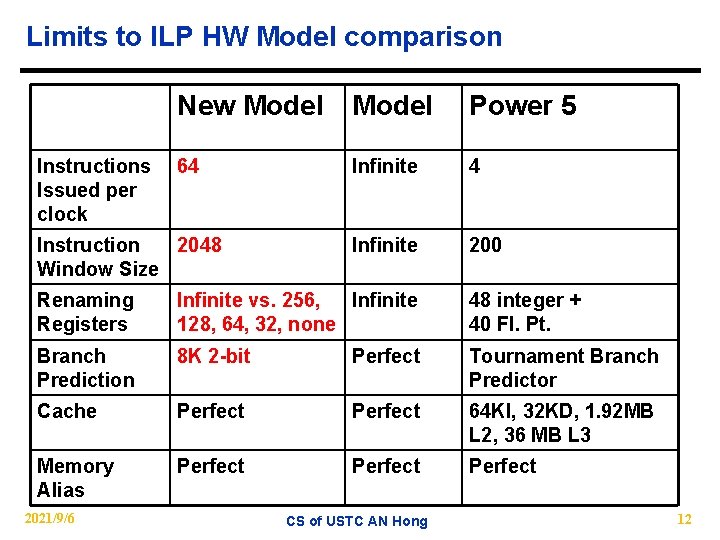 Limits to ILP HW Model comparison

|  | New Model | Model | Power 5 |
|---|---|---|---|
| Instructions Issued per clock | 64 | Infinite | 4 |
| Instruction Window Size | 2048 | Infinite | 200 |
| Renaming Registers | Infinite vs. 256, 128, 64, 32, none | Infinite | 48 integer + 40 Fl. Pt. |
| Branch Prediction | 8K 2-bit | Perfect | Tournament Branch Predictor |
| Cache | Perfect | Perfect | 64KI, 32KD, 1.92MB L2, 36 MB L3 |
| Memory Alias | Perfect | Perfect | Perfect |

2021/9/6
CS of USTC AN Hong
12